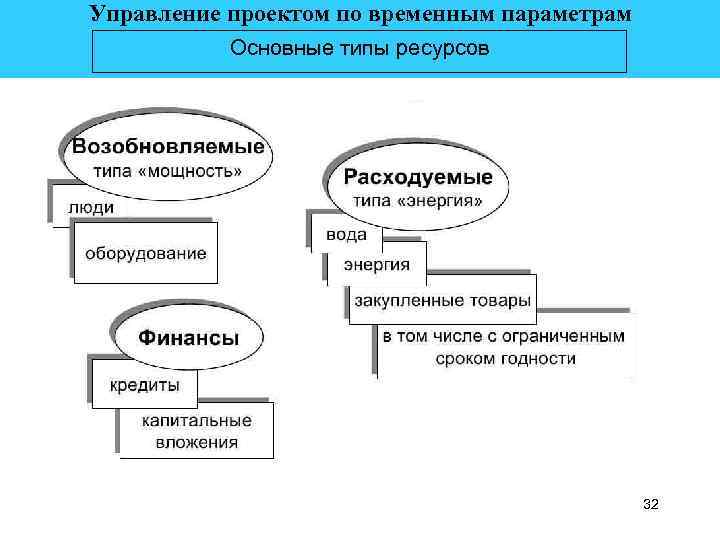 Управление проектом по временным параметрам

Основные типы ресурсов

Возобновляемые
типа «мощность»

люди

оборудование

Финансы

кредиты

капитальные вложения

Расходуемые
типа «энергия»

вода

энергия

закупленные товары

в том числе с ограниченным сроком годности

32